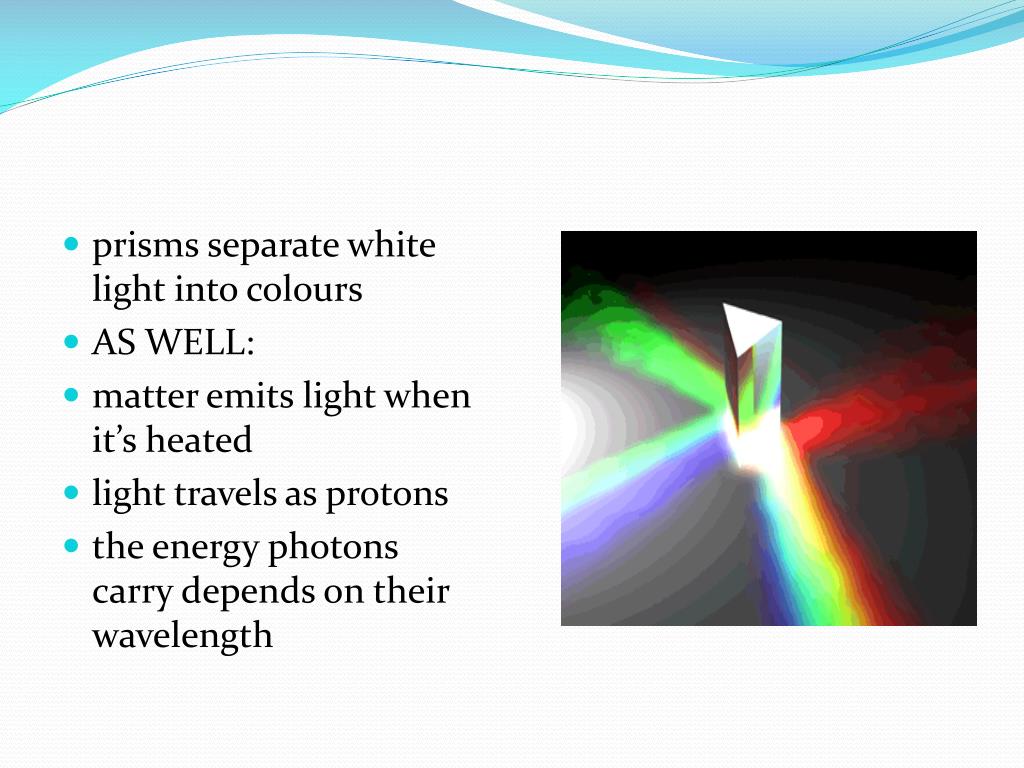 - prisms separate white light into colours
- AS WELL:
- matter emits light when it’s heated
- light travels as protons
- the energy photons carry depends on their wavelength